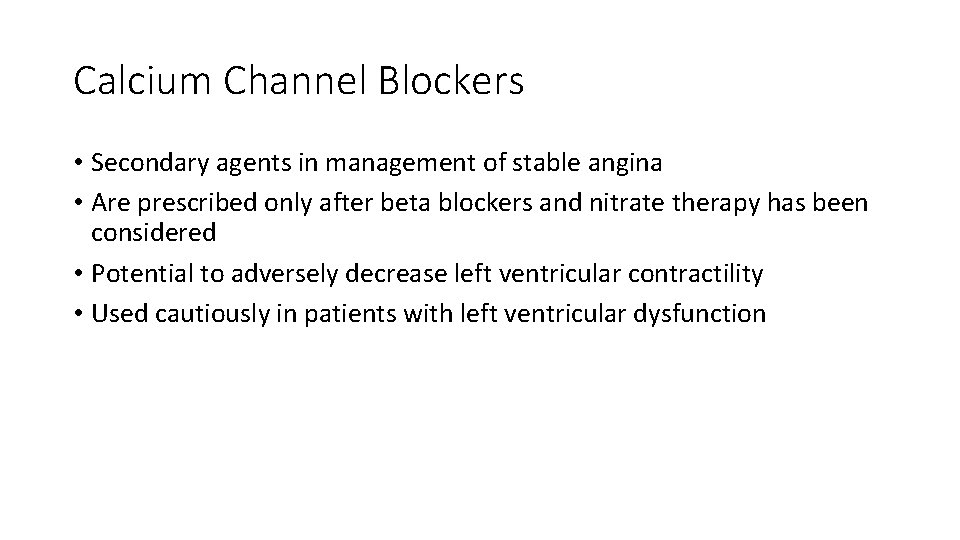 Calcium Channel Blockers

• Secondary agents in management of stable angina
• Are prescribed only after beta blockers and nitrate therapy has been considered
• Potential to adversely decrease left ventricular contractility
• Used cautiously in patients with left ventricular dysfunction